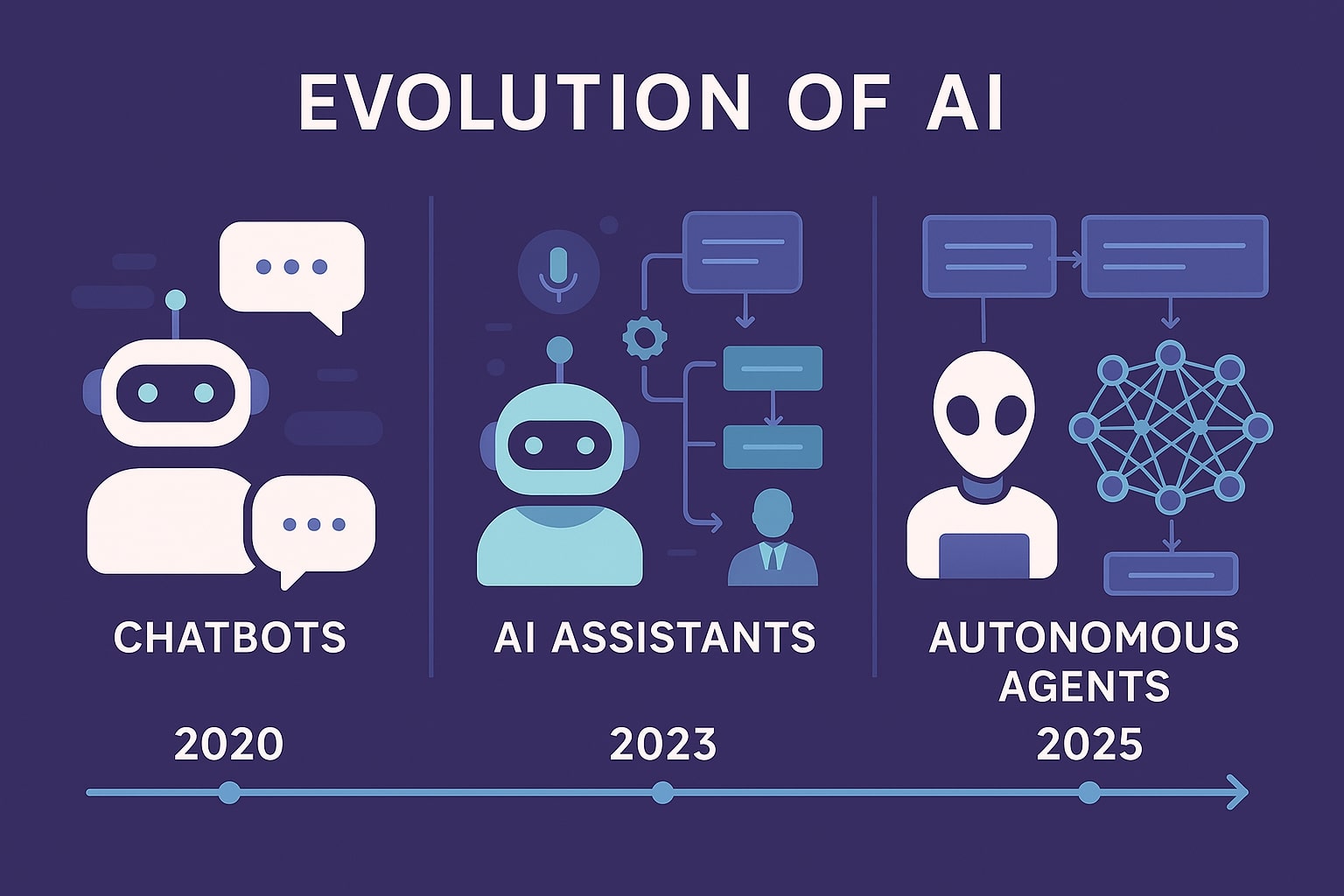 EVOLUTION OF AI

CHATBOTS

AI ASSISTANTS

AUTONOMOUS AGENTS

2020

2023

2025